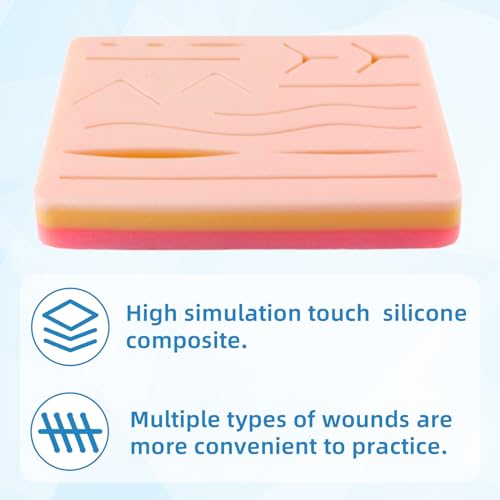 High simulation touch  silicone composite.

Multiple types of wounds are more convenient to practice.